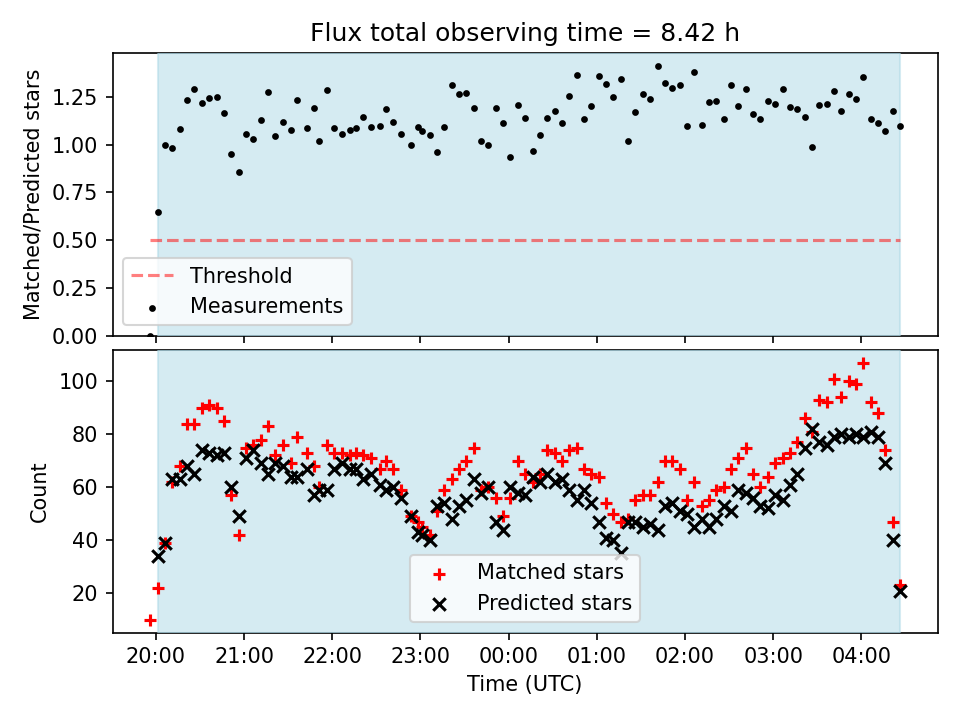 Flux total observing time = 8.42 h

Matched/Predicted stars

1.25
1.00
0.75
0.50
0.25
0.00

Threshold
Measurements

Count

100
80
60
40
20

Matched stars
Predicted stars

20:00 21:00 22:00 23:00 00:00 01:00 02:00 03:00 04:00

Time (UTC)